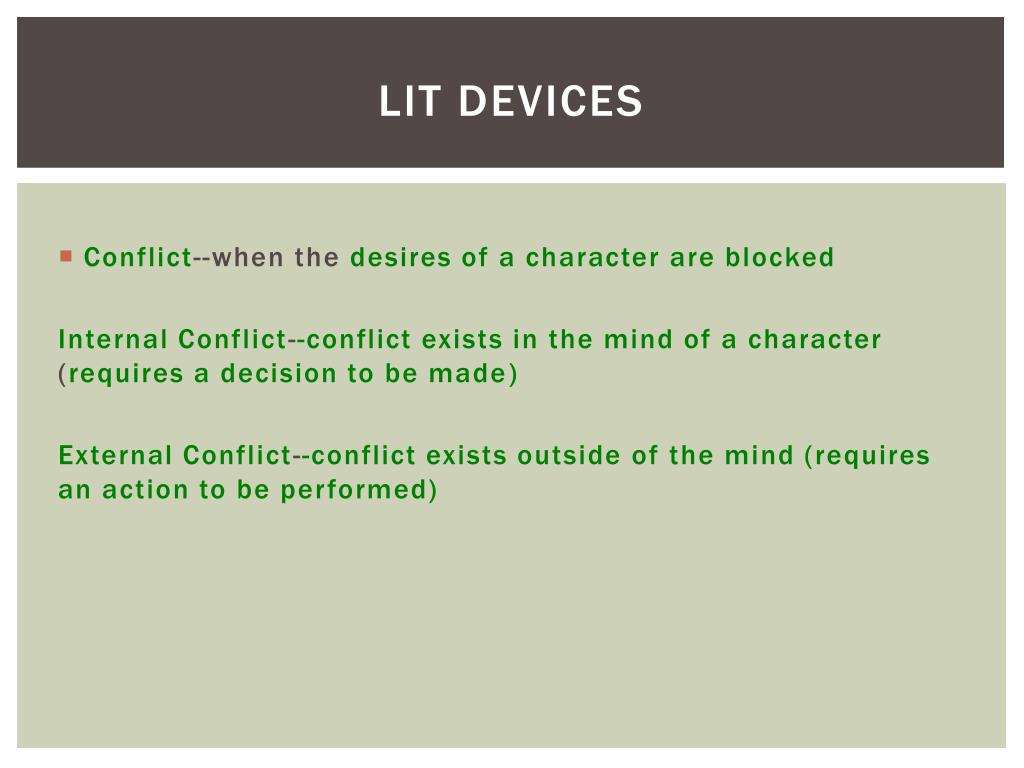 LIT DEVICES

Conflict--when the desires of a character are blocked

Internal Conflict--conflict exists in the mind of a character (requires a decision to be made)

External Conflict--conflict exists outside of the mind (requires an action to be performed)